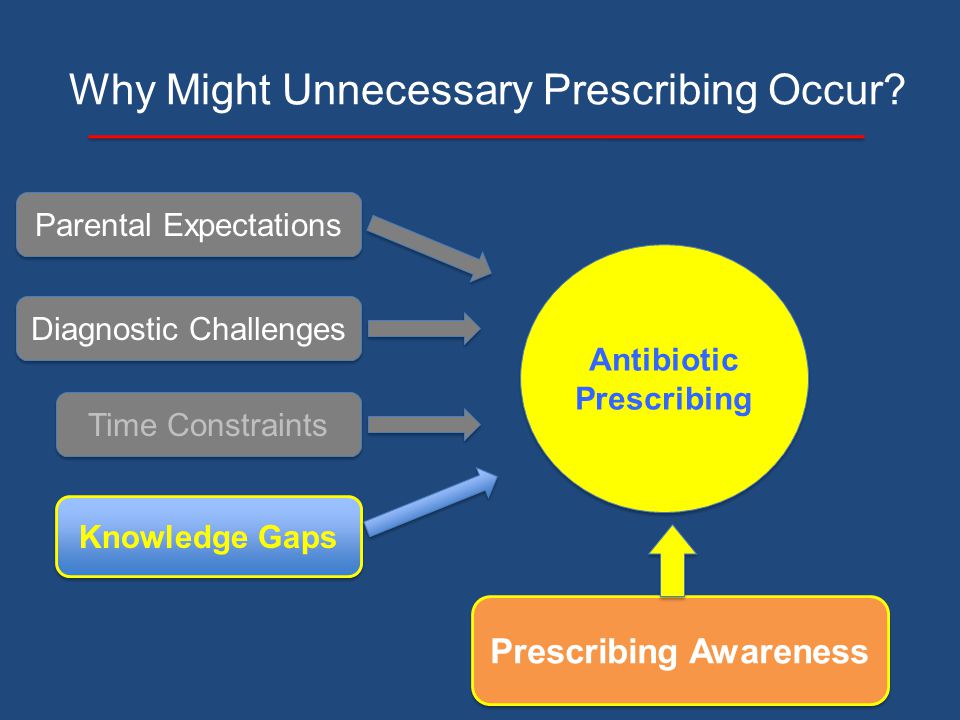 Why Might Unnecessary Prescribing Occur?

Parental Expectations

Diagnostic Challenges

Time Constraints

Knowledge Gaps

Antibiotic Prescribing

Prescribing Awareness